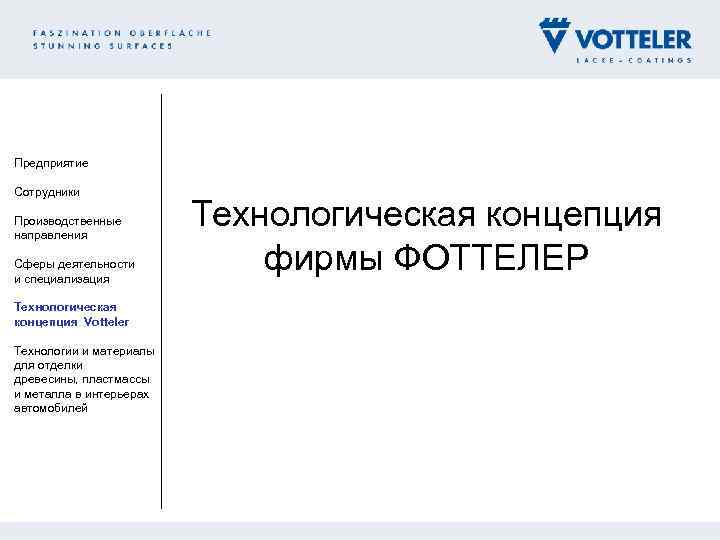 FASZINATION OBERFLÄCHE
STUNNING SURFACES

VOTTELER
LACKE - COATINGS

Предприятие

Сотрудники

Производственные направления

Сферы деятельности и специализация

Технологическая концепция Votteler

Технологии и материалы для отделки древесины, пластмассы и металла в интерьерах автомобилей

Технологическая концепция фирмы ФОТТЕЛЕР